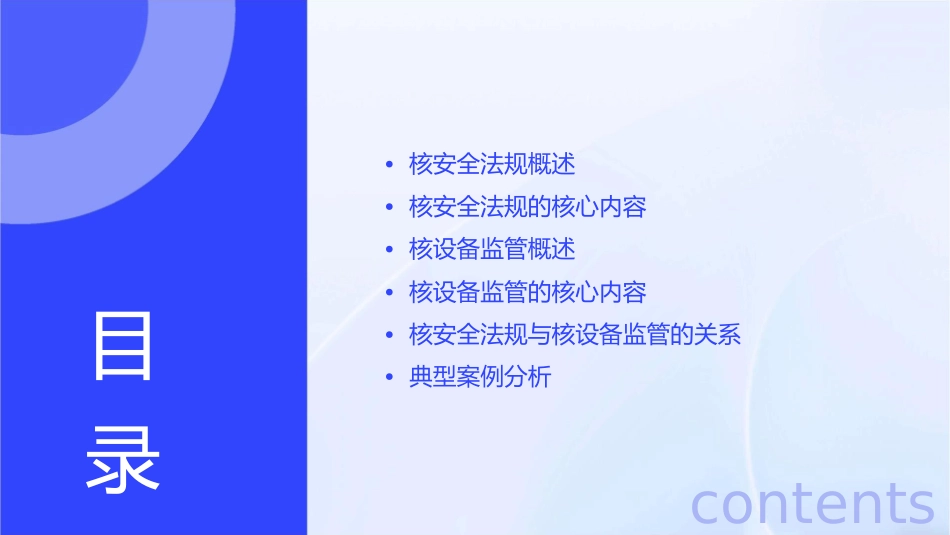 目录

• 核安全法规概述
• 核安全法规的核心内容
• 核设备监管概述
• 核设备监管的核心内容
• 核安全法规与核设备监管的关系
• 典型案例分析

contents